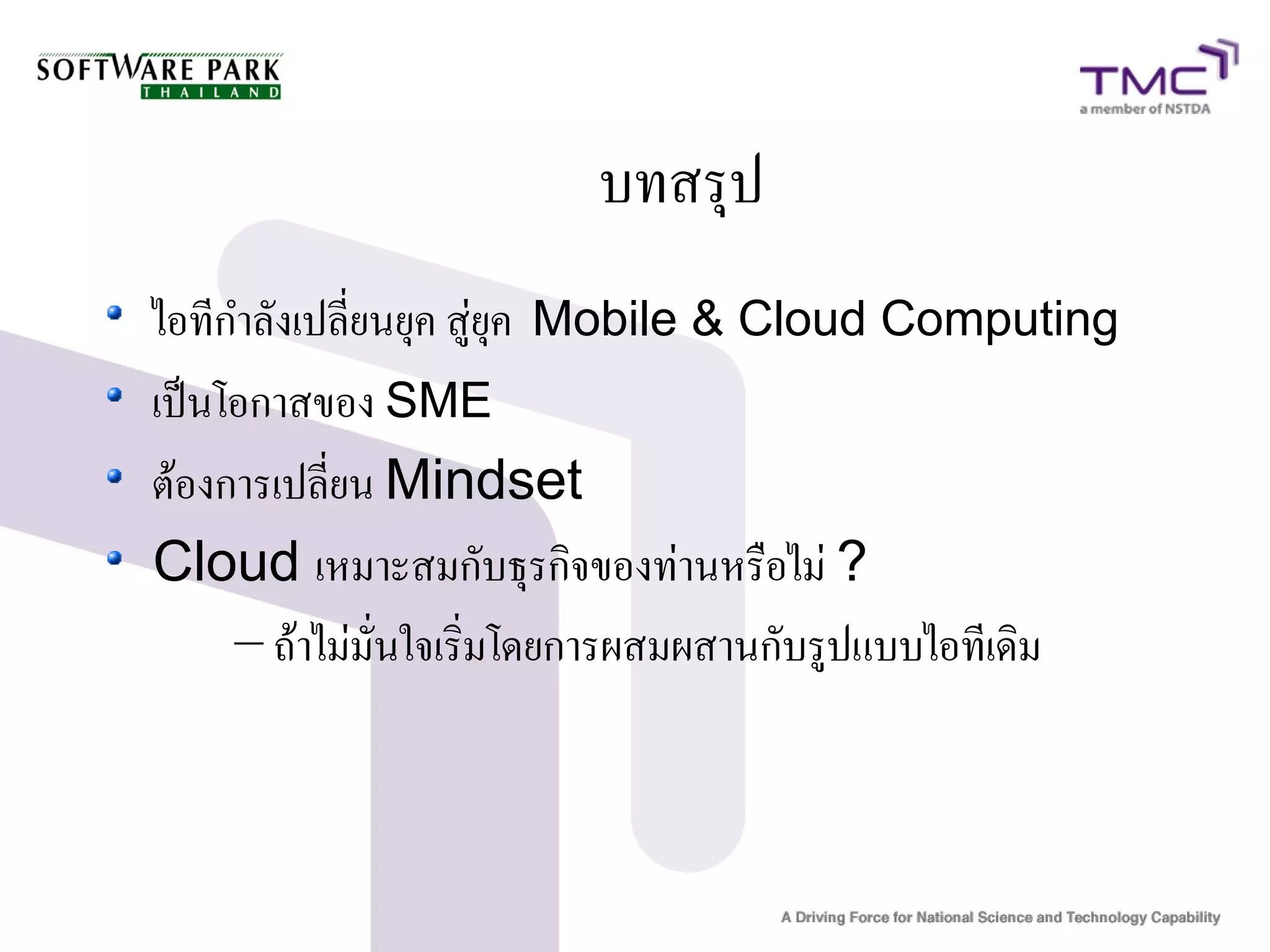 SOFTWARE PARK
THAILAND

TMC
a member of NSTDA

บทสรุป

• ไอทีกำลังเปลี่ยนยุค สู่ยุค Mobile & Cloud Computing
• เป็นโอกาสของ SME
• ต้องการเปลี่ยน Mindset
• Cloud เหมาะสมกับธุรกิจของท่านหรือไม่ ?
– ถ้าไม่มั่นใจเริ่มโดยการผสมผสานกับรูปแบบไอทีเดิม

A Driving Force for National Science and Technology Capability